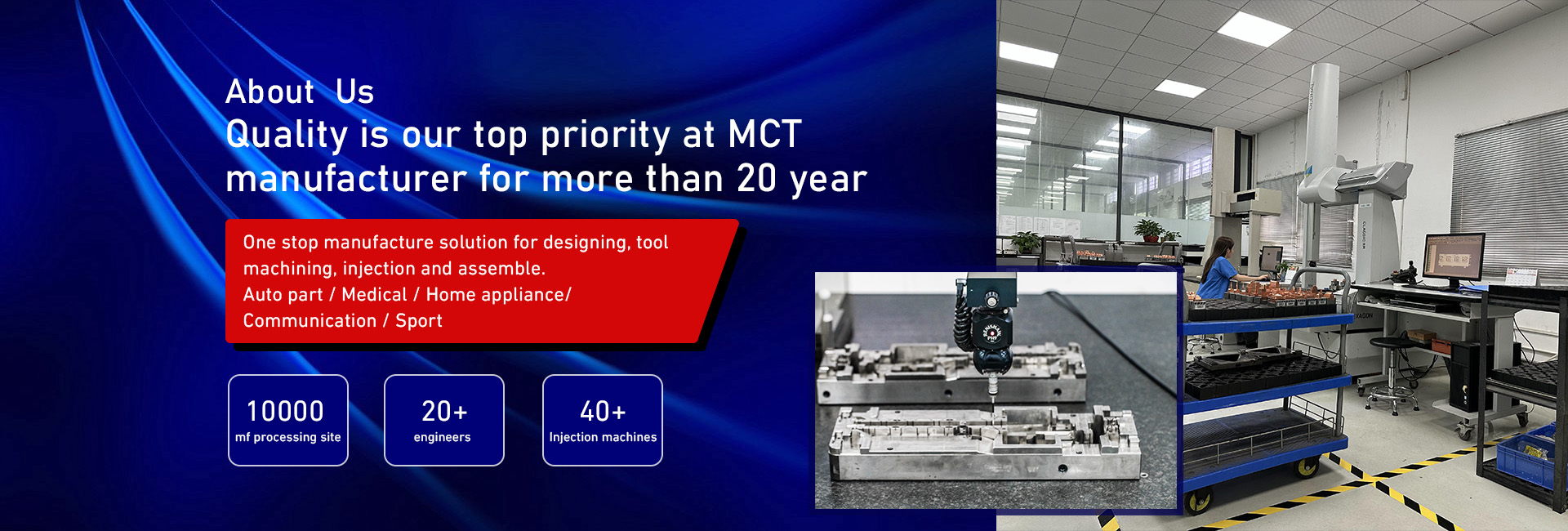 About Us
Quality is our top priority at MCT manufacturer for more than 20 year

One stop manufacture solution for designing, tool machining, injection and assemble.
Auto part / Medical / Home appliance/ Communication / Sport

10000
mf processing site

20+
engineers

40+
Injection machines